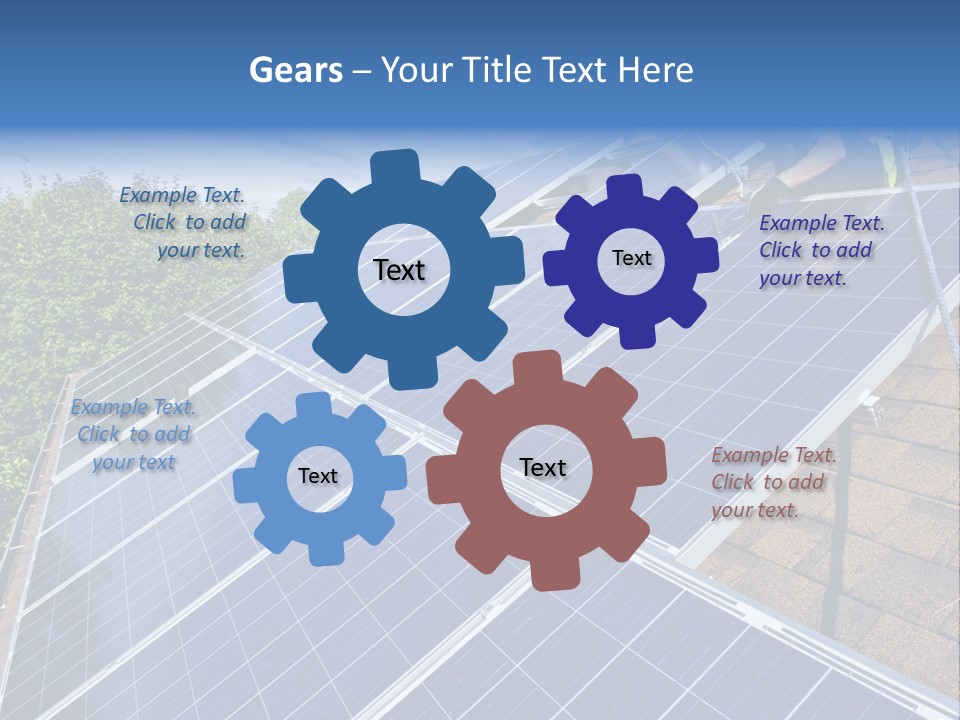 Gears – Your Title Text Here

Example Text. Click to add your text.

Text

Text

Example Text. Click to add your text.

Example Text. Click to add your text

Text

Text

Example Text. Click to add your text.